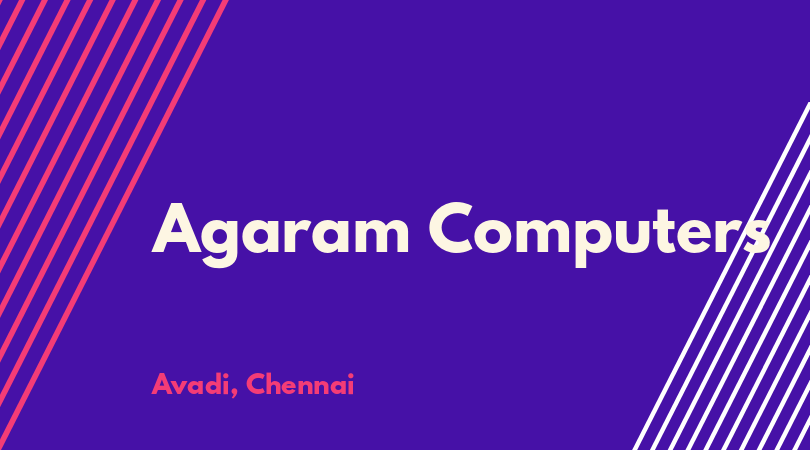 Agaram Computers

Avadi, Chennai